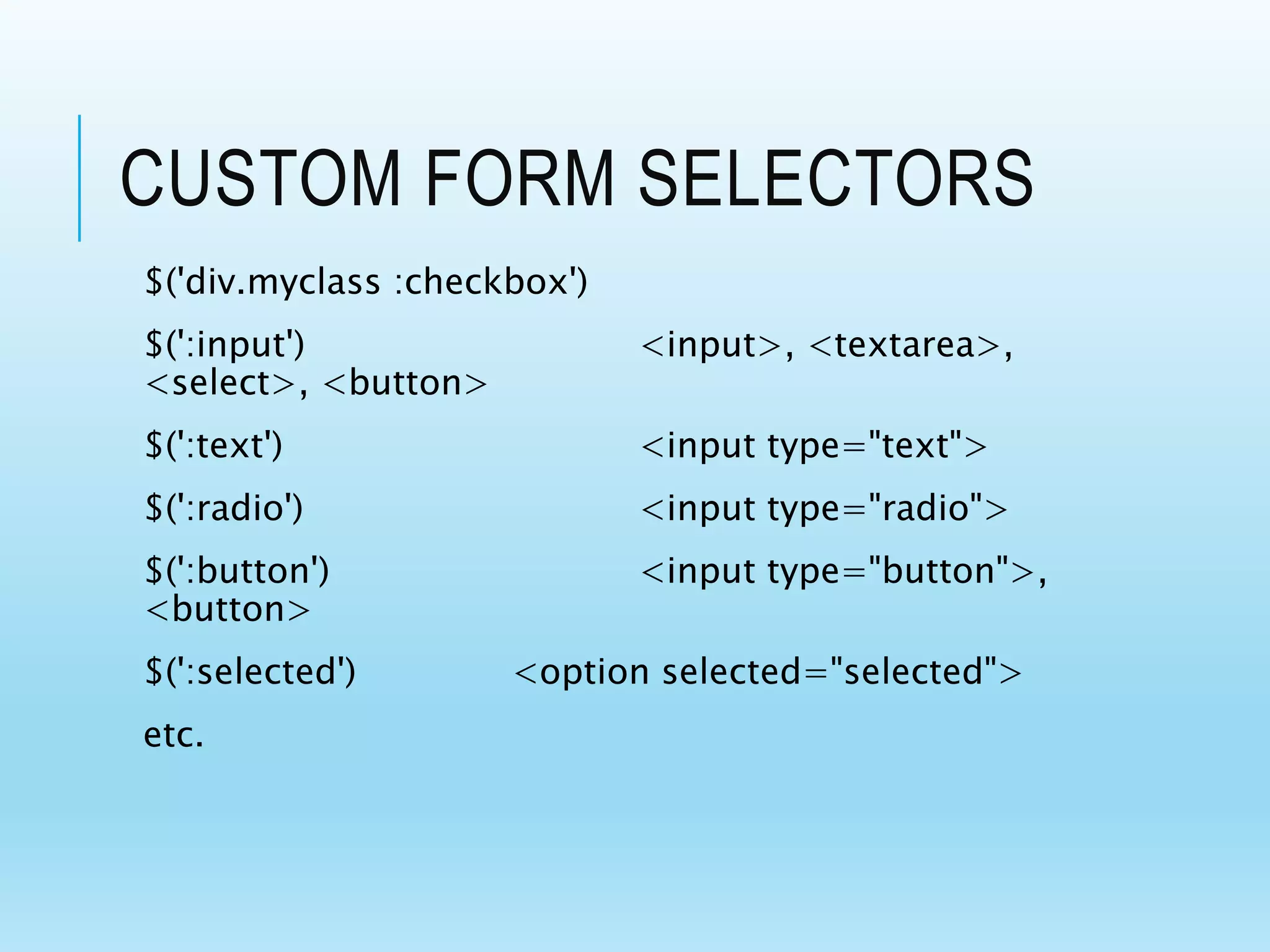 CUSTOM FORM SELECTORS

$('div.myclass :checkbox')

$(':input') <input>, <textarea>, <select>, <button>

$(':text') <input type="text">

$(':radio') <input type="radio">

$(':button') <input type="button">, <button>

$(':selected') <option selected="selected">

etc.